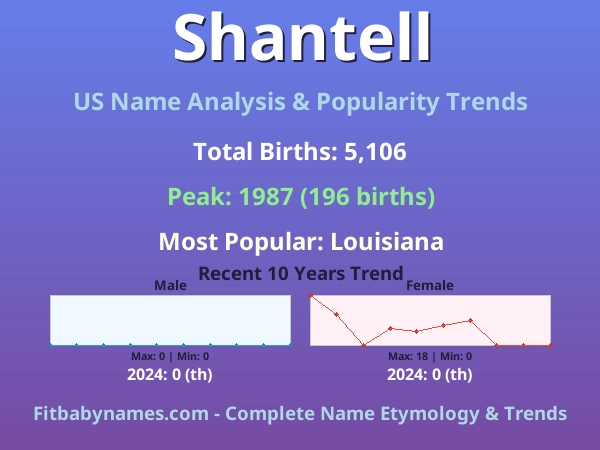 Shantell

US Name Analysis & Popularity Trends

Total Births: 5,106

Peak: 1987 (196 births)

Most Popular: Louisiana

Recent 10 Years Trend

Male

Max: 0 | Min: 0

2024: 0 (th)

Female

Max: 18 | Min: 0

2024: 0 (th)

Fitbabynames.com - Complete Name Etymology & Trends